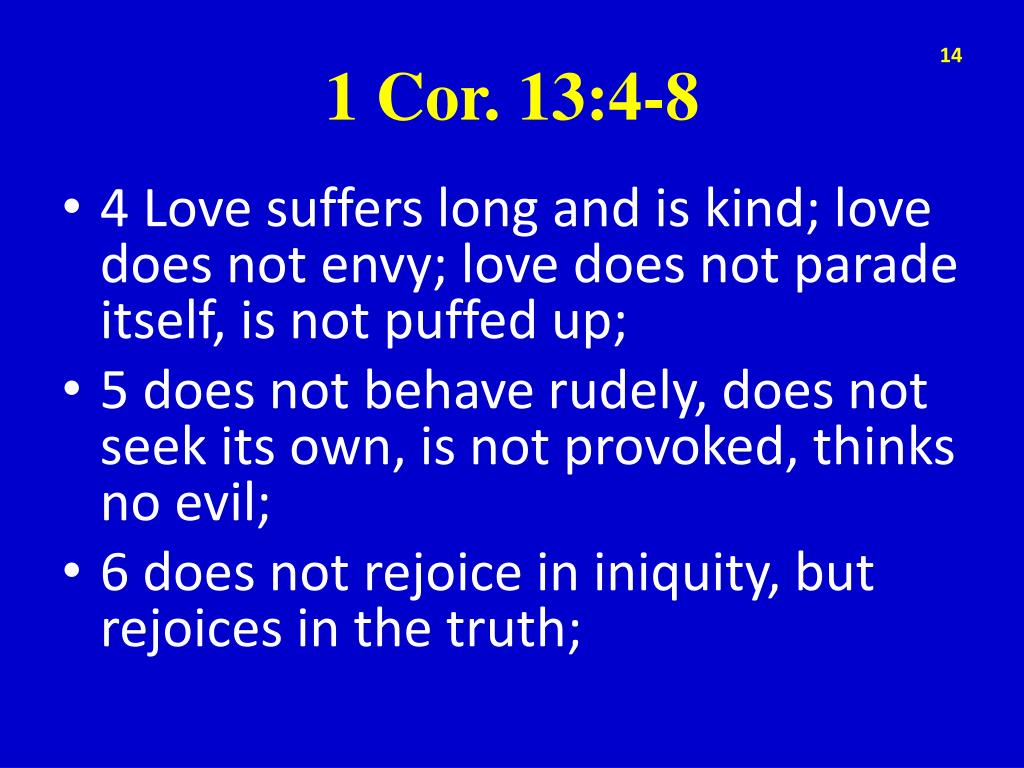 14

1 Cor. 13:4-8

• 4 Love suffers long and is kind; love does not envy; love does not parade itself, is not puffed up;
• 5 does not behave rudely, does not seek its own, is not provoked, thinks no evil;
• 6 does not rejoice in iniquity, but rejoices in the truth;